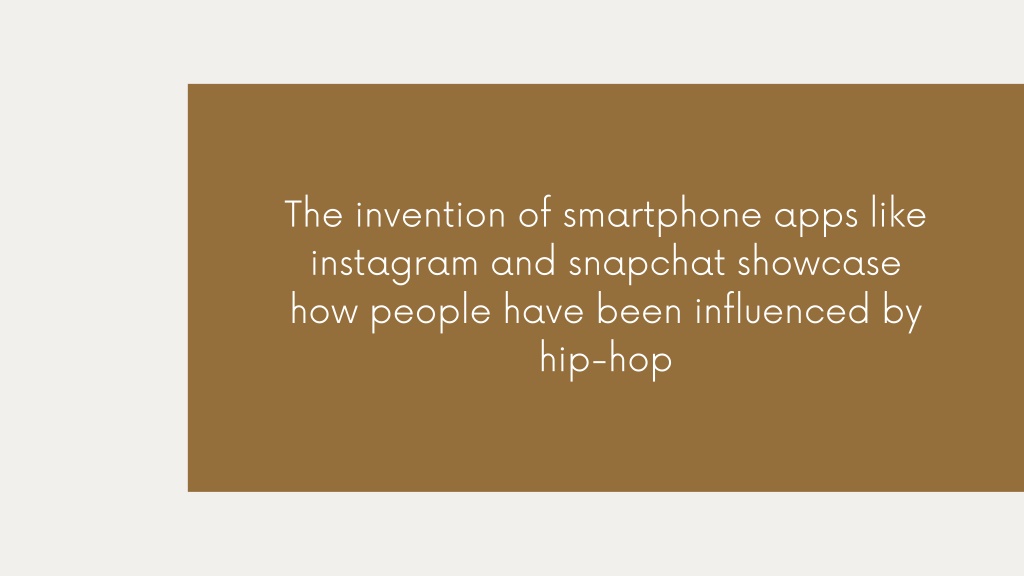 The invention of smartphone apps like instagram and snapchat showcase how people have been influenced by hip-hop